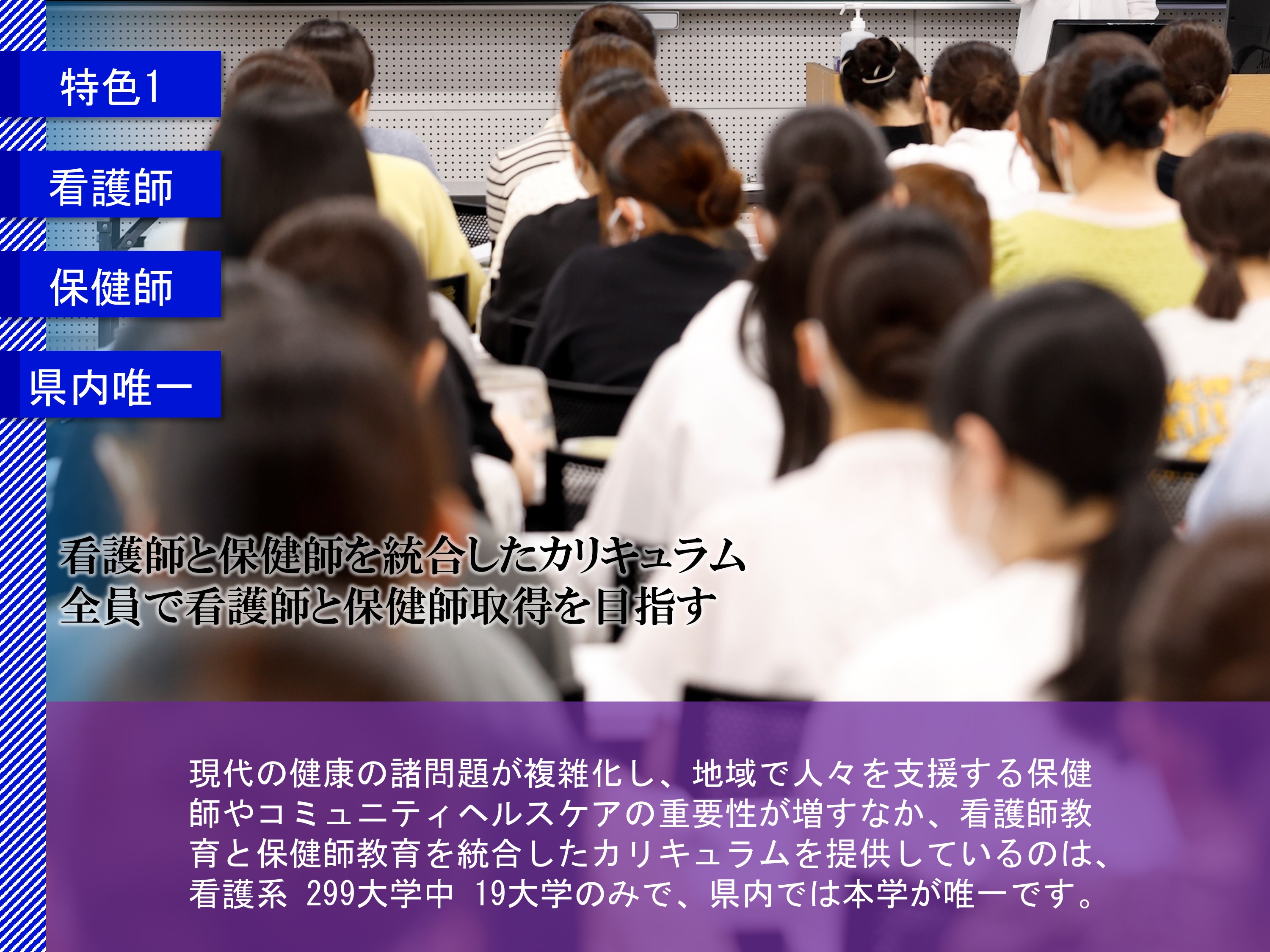 特色1

看護師

保健師

県内唯一

看護師と保健師を統合したカリキュラム
全員で看護師と保健師取得を目指す

現代の健康の諸問題が複雑化し、地域で人々を支援する保健師やコミュニティヘルスケアの重要性が増すなか、看護師教育と保健師教育を統合したカリキュラムを提供しているのは、看護系 299大学中 19大学のみで、県内では本学が唯一です。